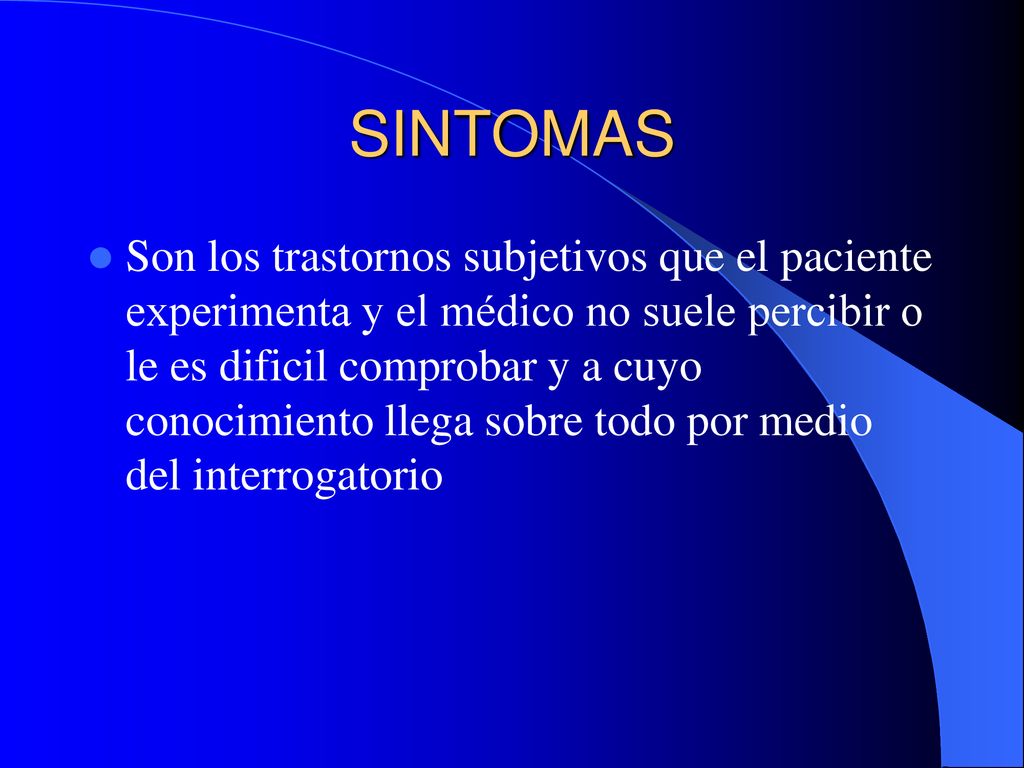 SINTOMAS

Son los trastornos subjetivos que el paciente experimenta y el médico no suele percibir o le es dificil comprobar y a cuyo conocimiento llega sobre todo por medio del interrogatorio